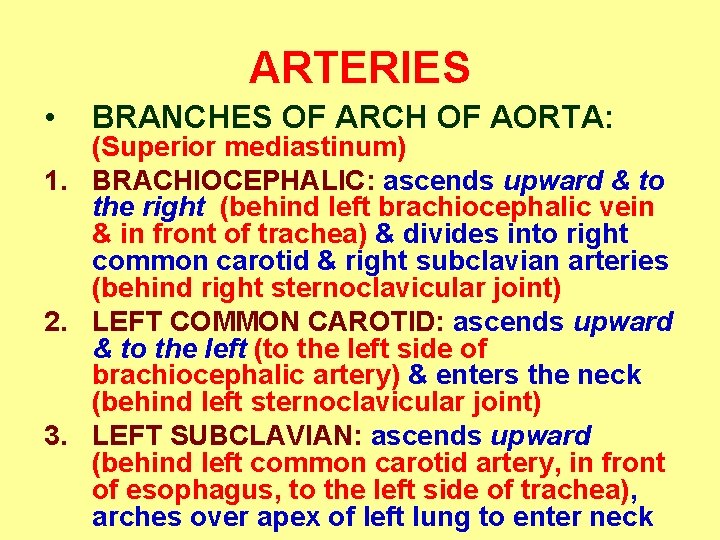 ARTERIES

• BRANCHES OF ARCH OF AORTA: (Superior mediastinum)

1. BRACHIOCEPHALIC: ascends upward & to the right (behind left brachiocephalic vein & in front of trachea) & divides into right common carotid & right subclavian arteries (behind right sternoclavicular joint)

2. LEFT COMMON CAROTID: ascends upward & to the left (to the left side of brachiocephalic artery) & enters the neck (behind left sternoclavicular joint)

3. LEFT SUBCLAVIAN: ascends upward (behind left common carotid artery, in front of esophagus, to the left side of trachea), arches over apex of left lung to enter neck